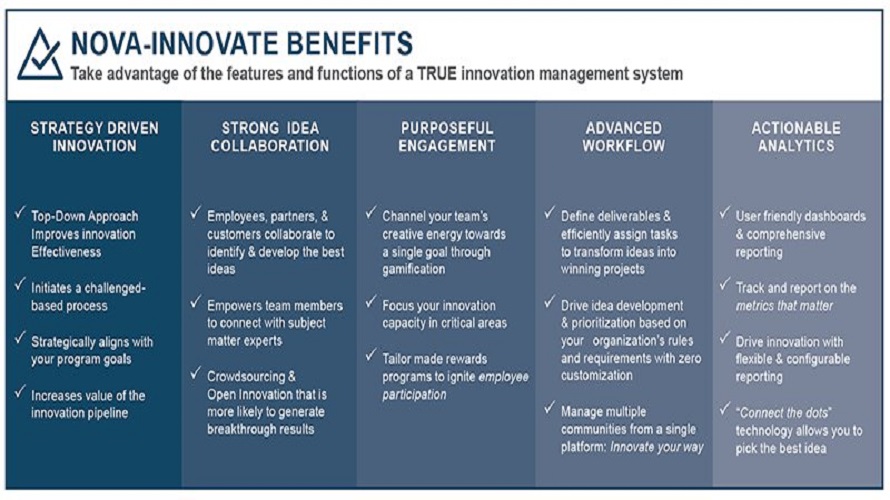 NOVA-INNOVATE BENEFITS
Take advantage of the features and functions of a TRUE innovation management system

STRATEGY DRIVEN INNOVATION

✓ Top-Down Approach Improves innovation Effectiveness

✓ Initiates a challenged-based process

✓ Strategically aligns with your program goals

✓ Increases value of the innovation pipeline

STRONG IDEA COLLABORATION

✓ Employees, partners, & customers collaborate to identify & develop the best ideas

✓ Empowers team members to connect with subject matter experts

✓ Crowdsourcing & Open Innovation that is more likely to generate breakthrough results

PURPOSEFUL ENGAGEMENT

✓ Channel your team's creative energy towards a single goal through gamification

✓ Focus your innovation capacity in critical areas

✓ Tailor made rewards programs to ignite employee participation

ADVANCED WORKFLOW

✓ Define deliverables & efficiently assign tasks to transform ideas into winning projects

✓ Drive idea development & prioritization based on your organization's rules and requirements with zero customization

✓ Manage multiple communities from a single platform: Innovate your way

ACTIONABLE ANALYTICS

✓ User friendly dashboards & comprehensive reporting

✓ Track and report on the metrics that matter

✓ Drive innovation with flexible & configurable reporting

✓ "Connect the dots" technology allows you to pick the best idea